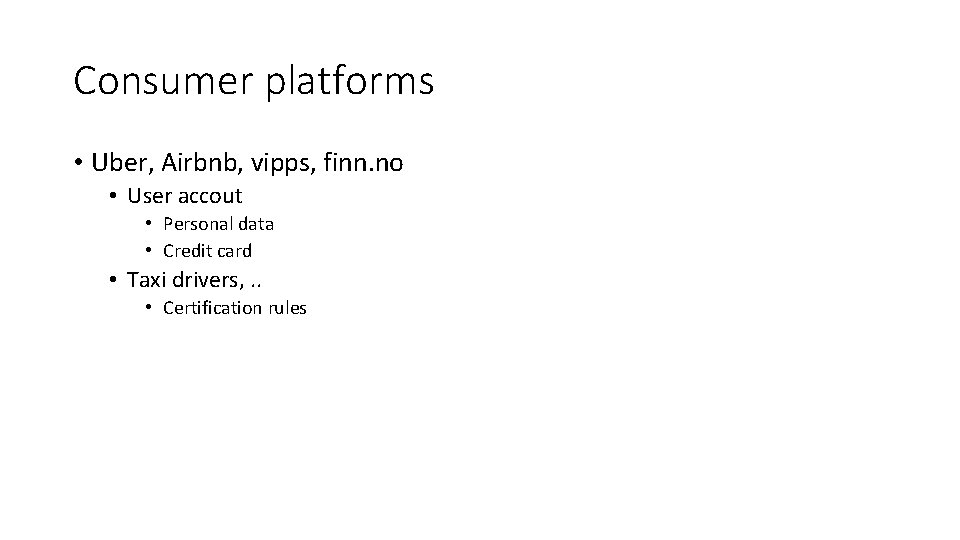 Consumer platforms

• Uber, Airbnb, vipps, finn.no
  • User accout
    • Personal data
    • Credit card
  • Taxi drivers, ..
    • Certification rules